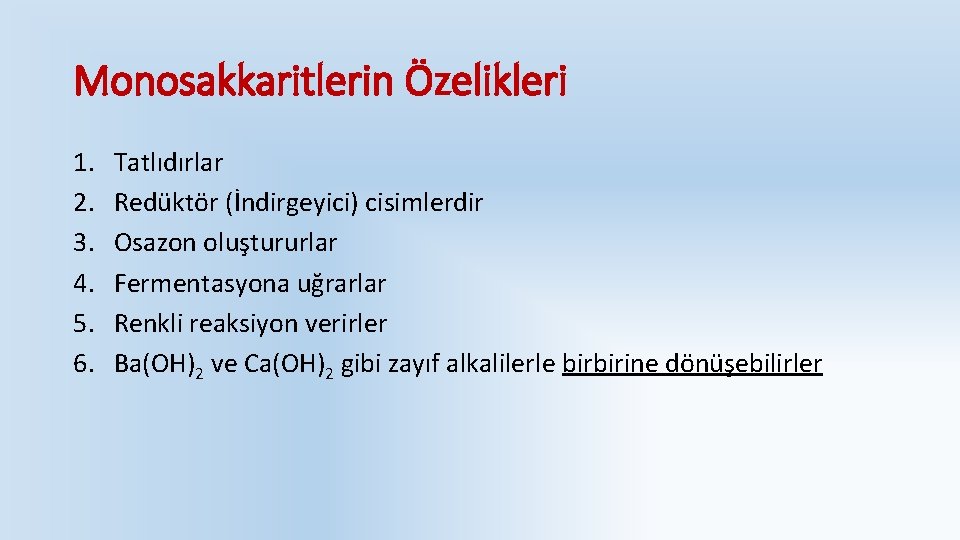 Monosakkaritlerin Özelikleri

1. Tatlıdırlar
2. Redüktör (İndirgeyici) cisimlerdir
3. Osazon oluştururlar
4. Fermentasyona uğrarlar
5. Renkli reaksiyon verirler
6. $Ba(OH)_2$ ve $Ca(OH)_2$ gibi zayıf alkalilerle birbirine dönüşebilirler